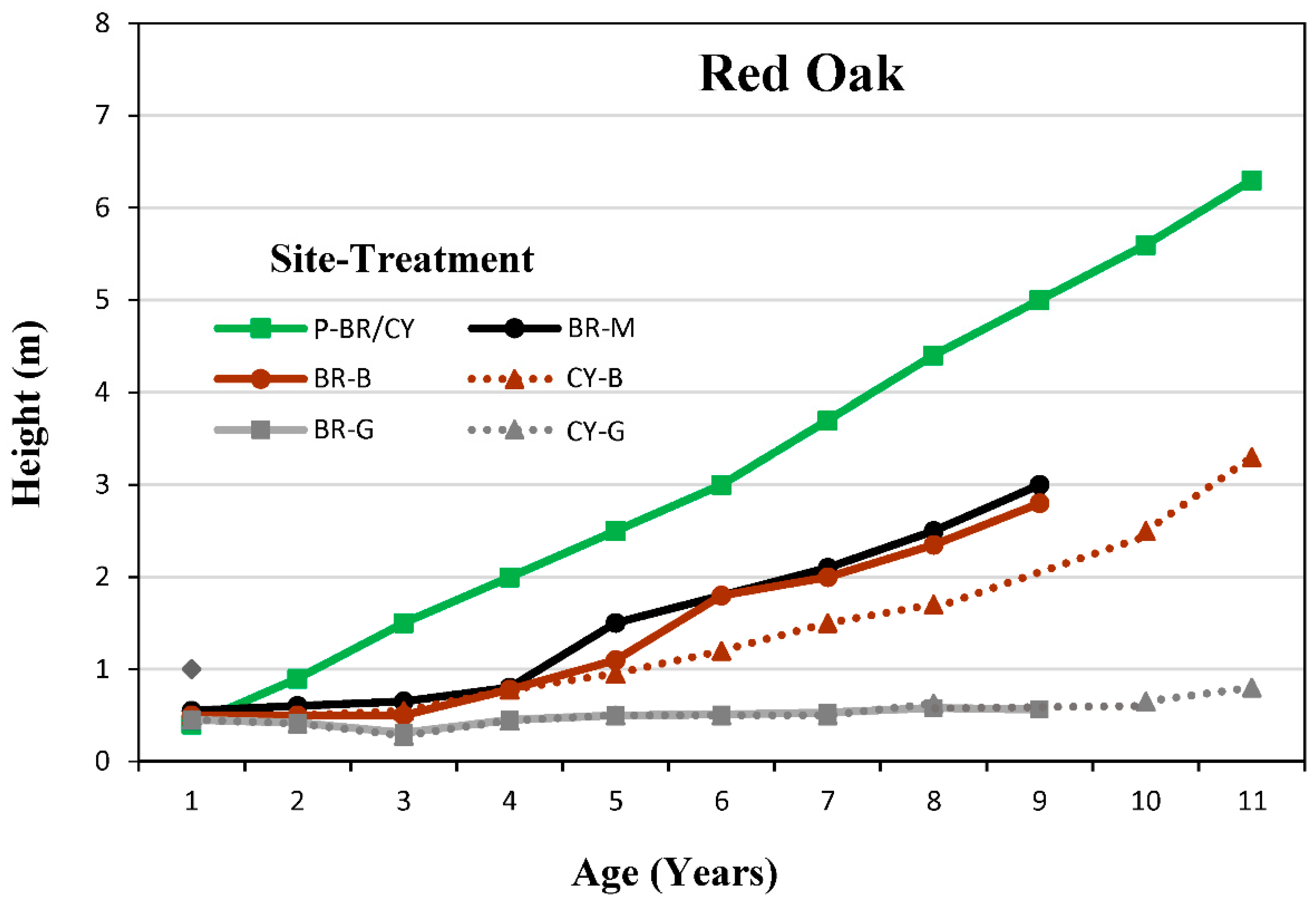 Red Oak

Site-Treatment

P-BR/CY
BR-M
BR-B
CY-B
BR-G
CY-G

Height (m)

8
7
6
5
4
3
2
1
0

1
2
3
4
5
6
7
8
9
10
11

Age (Years)